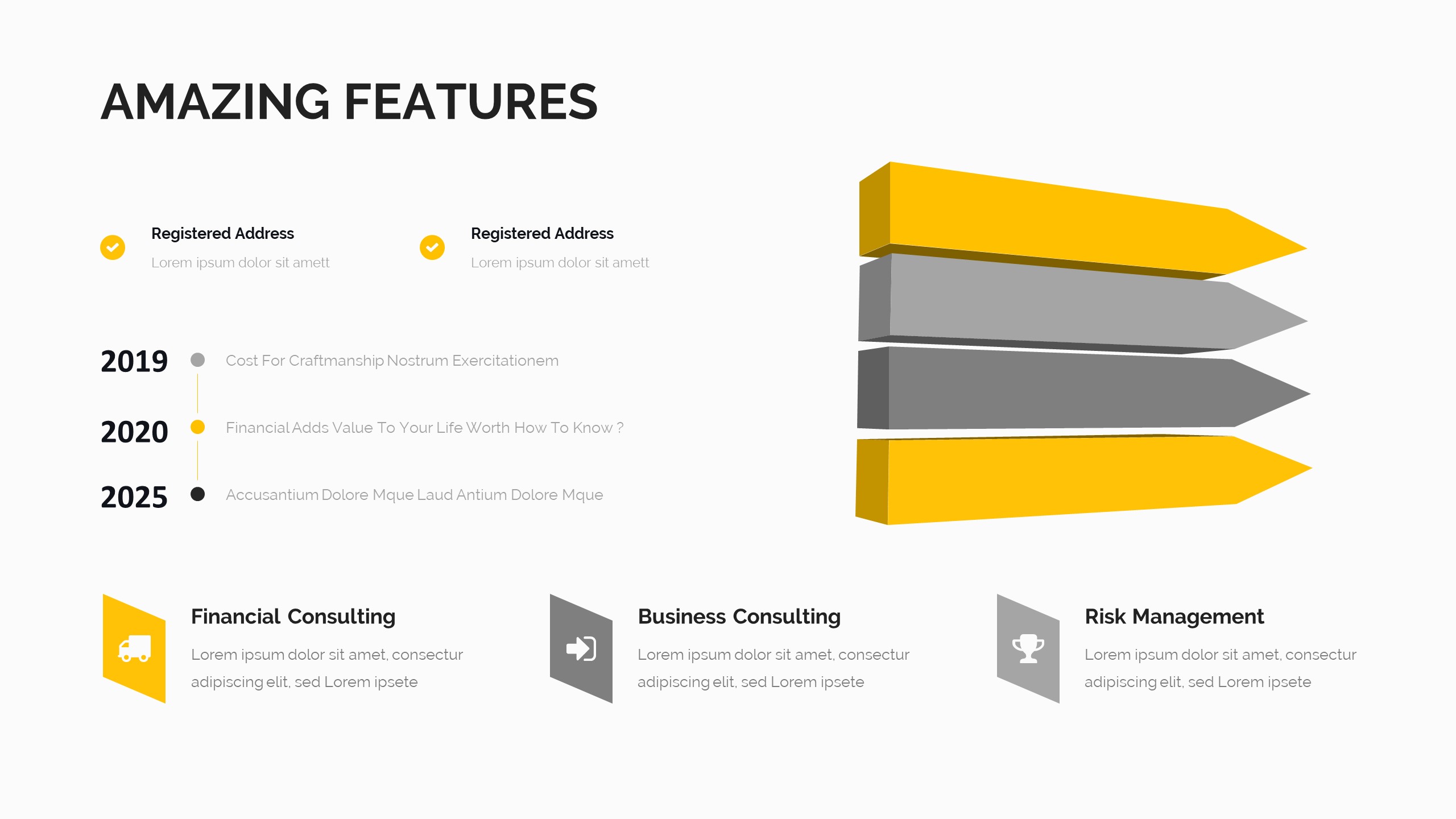 AMAZING FEATURES

Registered Address
Lorem ipsum dolor sit amett

Registered Address
Lorem ipsum dolor sit amett

2019 Cost For Craftmanship Nostrum Exercitationem

2020 Financial Adds Value To Your Life Worth How To Know ?

2025 Accusantium Dolore Mque Laud Antium Dolore Mque

Financial Consulting
Lorem ipsum dolor sit amet, consectur adipiscing elit, sed Lorem ipsete

Business Consulting
Lorem ipsum dolor sit amet, consectur adipiscing elit, sed Lorem ipsete

Risk Management
Lorem ipsum dolor sit amet, consectur adipiscing elit, sed Lorem ipsete